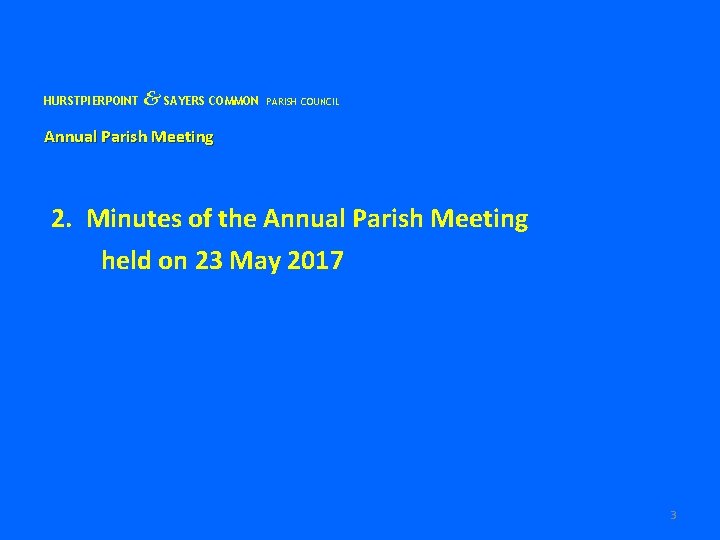 HURSTPIERPOINT & SAYERS COMMON PARISH COUNCIL

Annual Parish Meeting

2. Minutes of the Annual Parish Meeting held on 23 May 2017

3